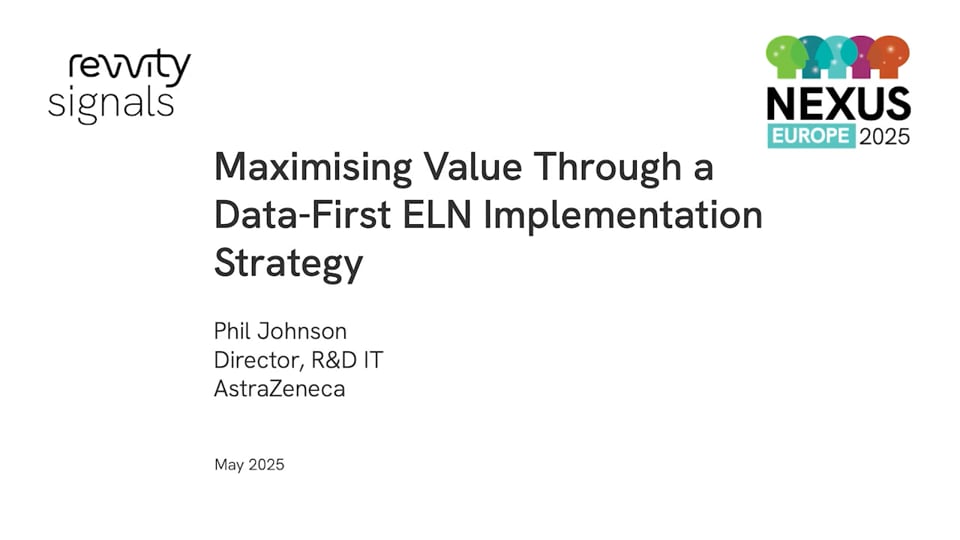 revvity
signals

NEXUS
EUROPE 2025

Maximising Value Through a Data-First ELN Implementation Strategy

Phil Johnson
Director, R&D IT
AstraZeneca

May 2025